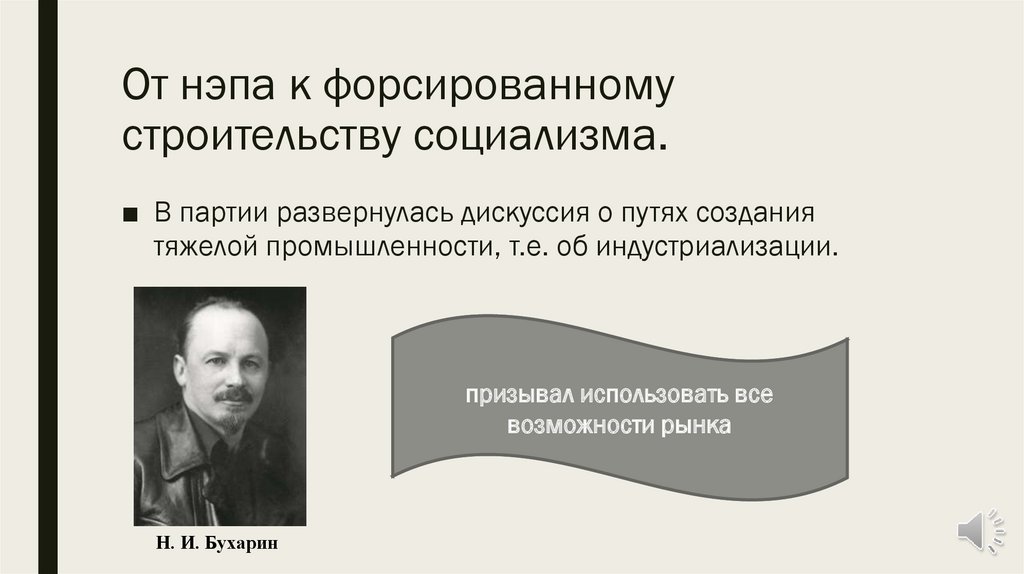 От нэпа к форсированному строительству социализма.

■ В партии развернулась дискуссия о путях создания тяжелой промышленности, т.е. об индустриализации.

призывал использовать все возможности рынка

Н. И. Бухарин